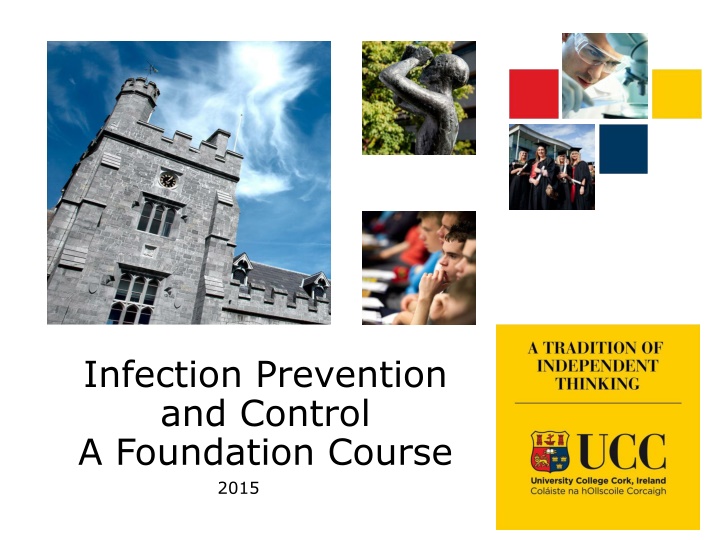 Infection Prevention and Control
A Foundation Course
2015

A TRADITION OF INDEPENDENT THINKING

UCC
University College Cork, Ireland
Coláiste na hOllscoile Corcaigh